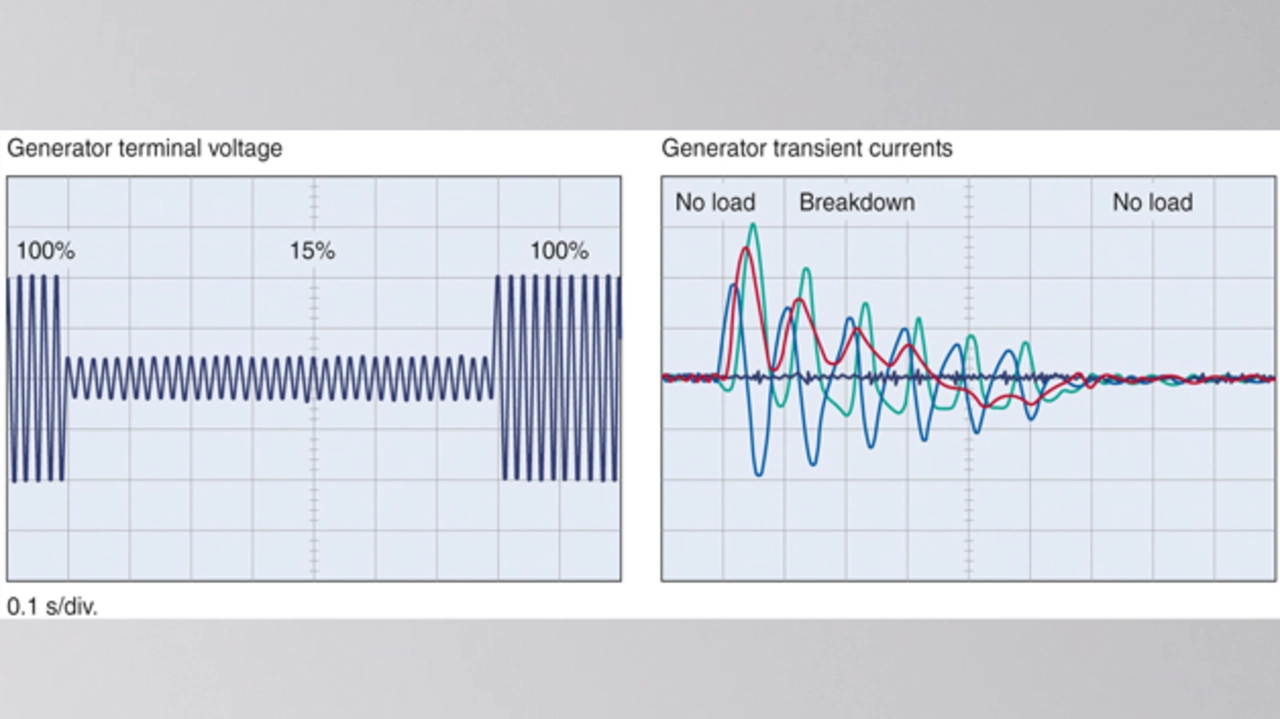 Generator terminal voltage

100%

15%

100%

0.1 s/div.

Generator transient currents

No load

Breakdown

No load